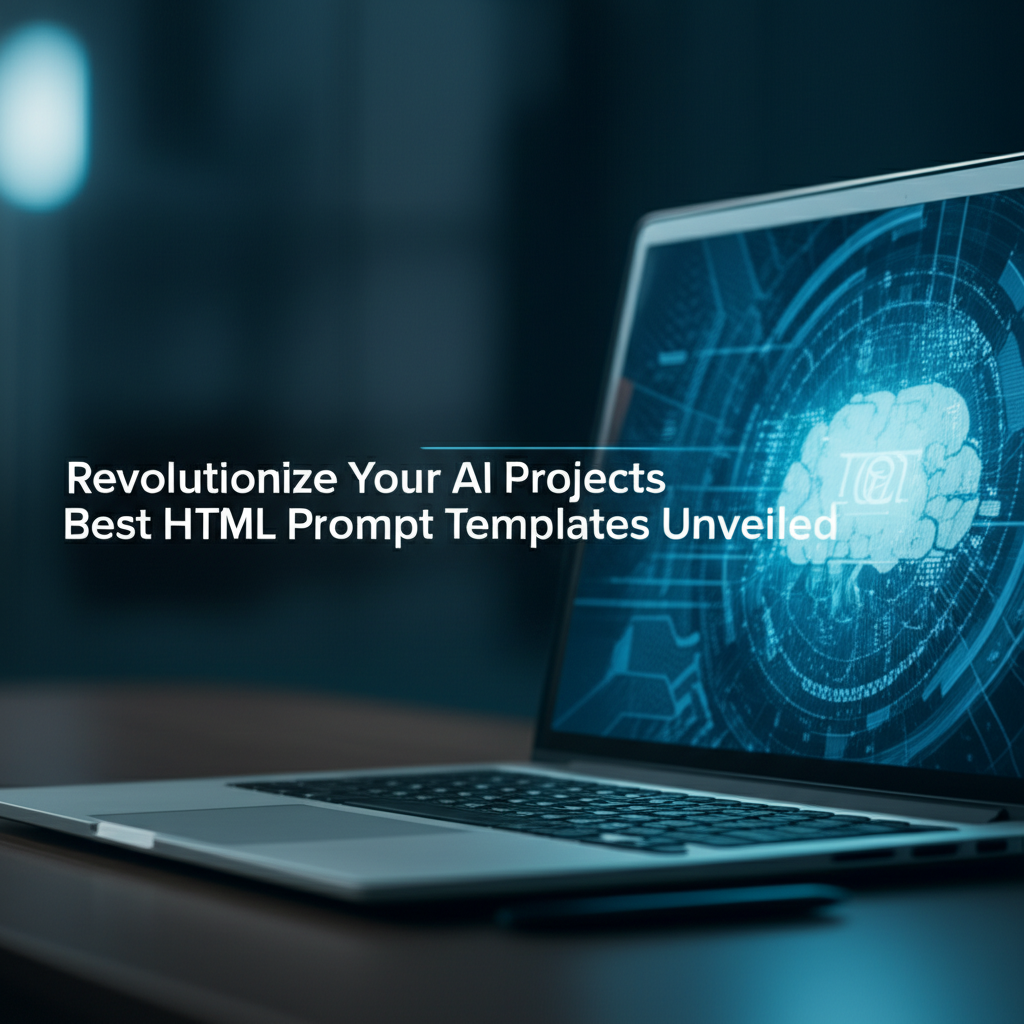 Revolutionize Your AI Projects
Best HTML Prompt Templates Unveiled